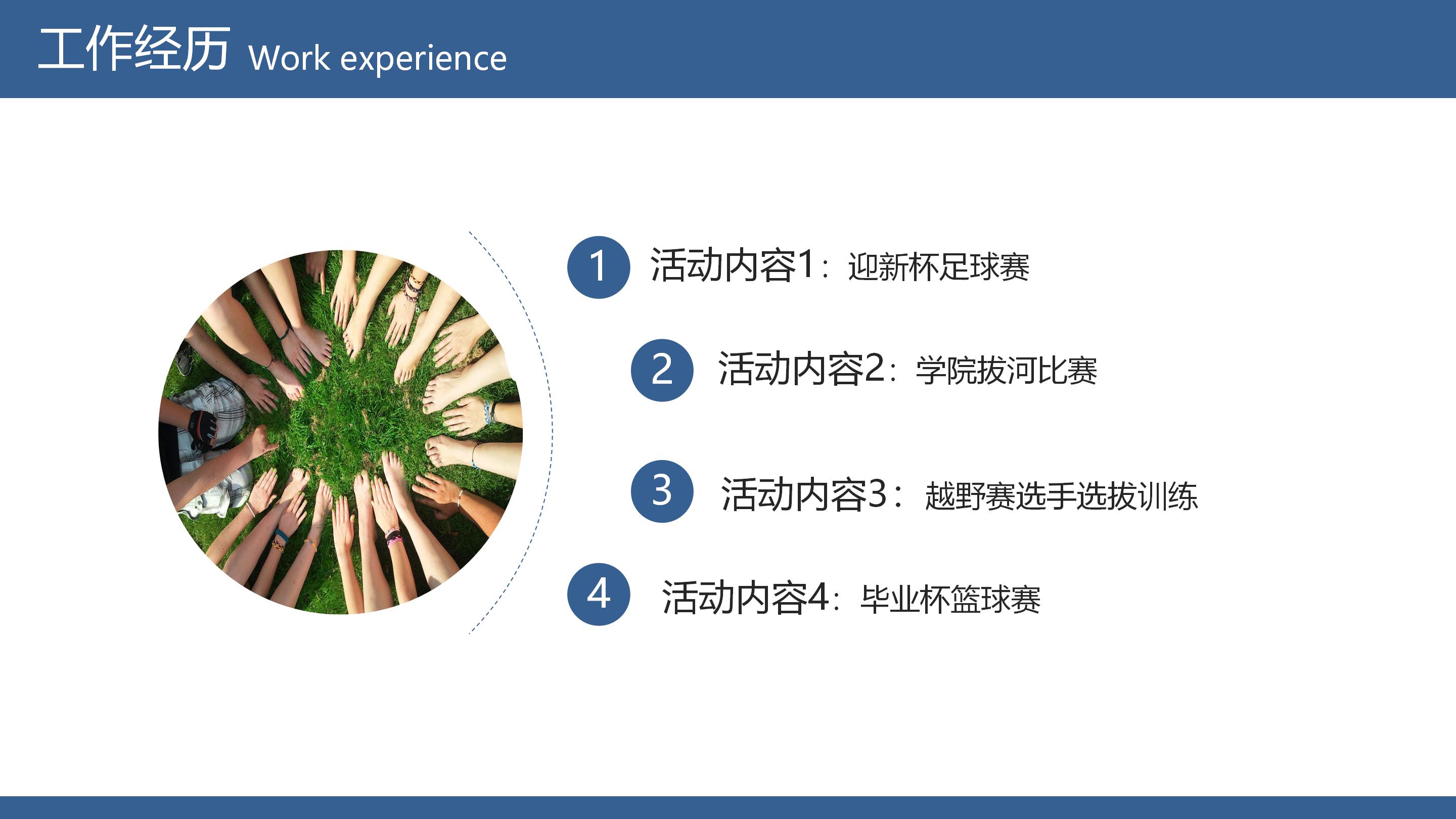 工作经历 Work experience

1 活动内容1：迎新杯足球赛

2 活动内容2：学院拔河比赛

3 活动内容3：越野赛选手选拔训练

4 活动内容4：毕业杯篮球赛